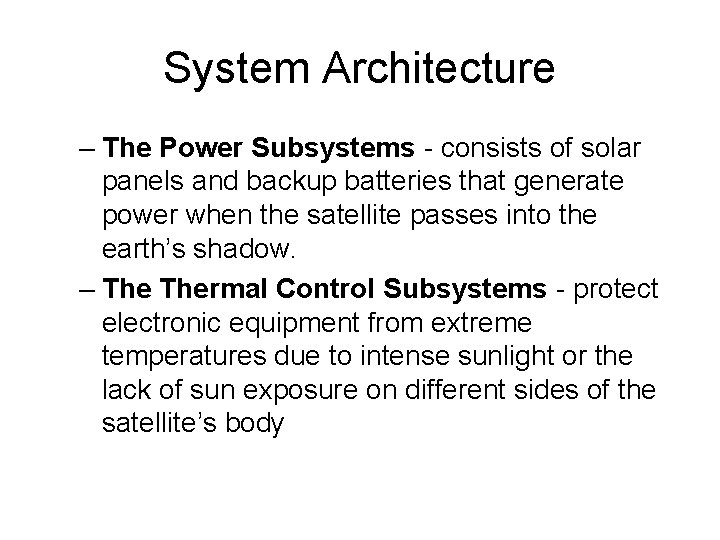 System Architecture

– The Power Subsystems - consists of solar panels and backup batteries that generate power when the satellite passes into the earth’s shadow.

– The Thermal Control Subsystems - protect electronic equipment from extreme temperatures due to intense sunlight or the lack of sun exposure on different sides of the satellite’s body